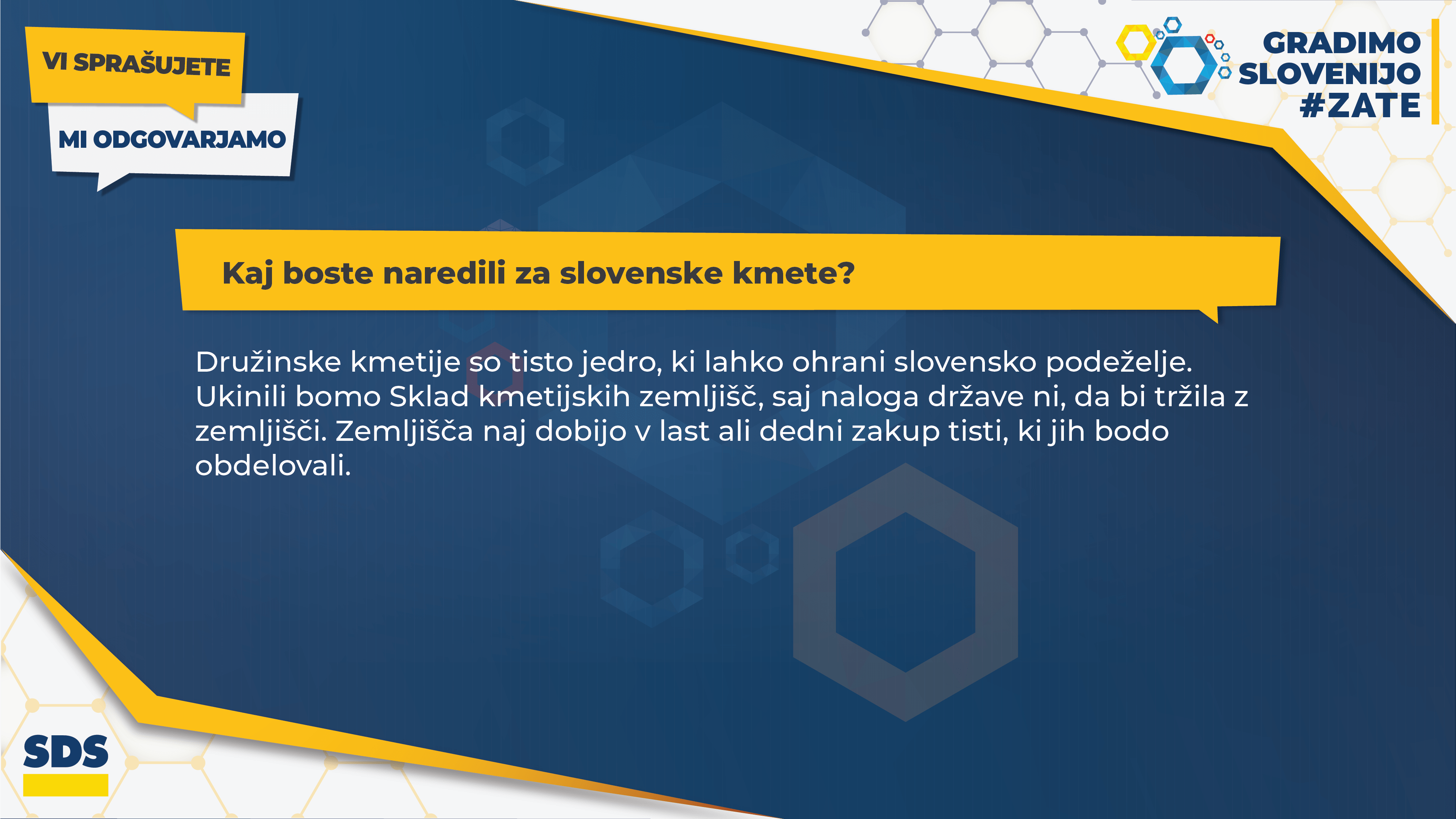 VI SPRAŠUJETE

MI ODGOVARJAMO

GRADIMO SLOVENIJO #ZATE

Kaj boste naredili za slovenske kmete?

Družinske kmetije so tisto jedro, ki lahko ohrani slovensko podeželje. Ukinili bomo Sklad kmetijskih zemljišč, saj naloga države ni, da bi tržila z zemljišči. Zemljišča naj dobijo v last ali dedni zakup tisti, ki jih bodo obdelovali.

SDS